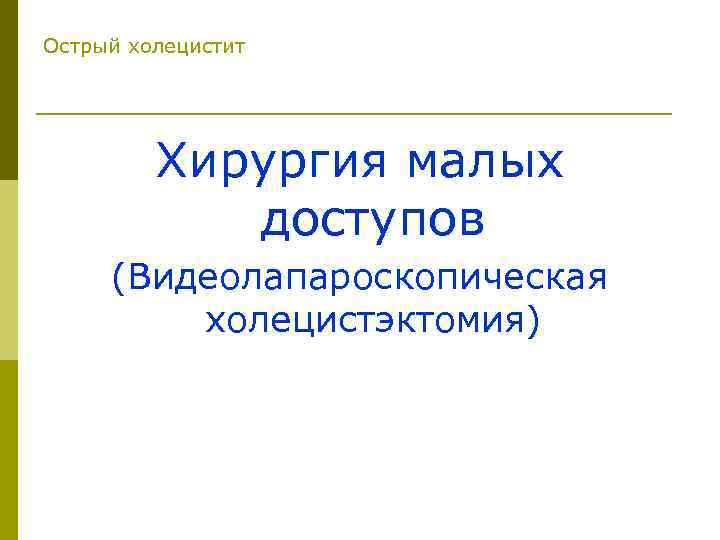 Острый холецистит

Хирургия малых доступов

(Видеолапароскопическая холецистэктомия)